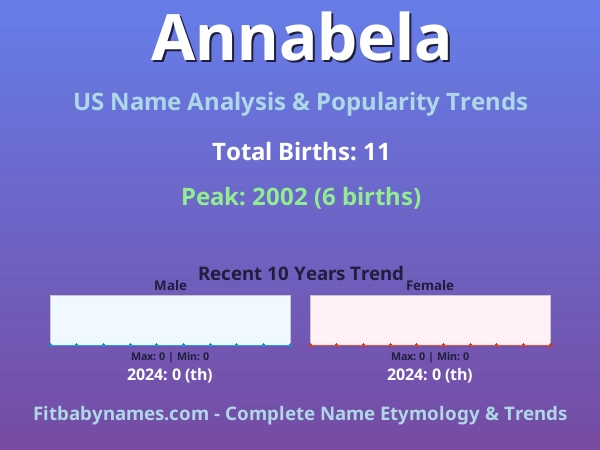 Annabela

US Name Analysis & Popularity Trends

Total Births: 11

Peak: 2002 (6 births)

Recent 10 Years Trend

Male

Max: 0 | Min: 0

2024: 0 (th)

Female

Max: 0 | Min: 0

2024: 0 (th)

Fitbabynames.com - Complete Name Etymology & Trends